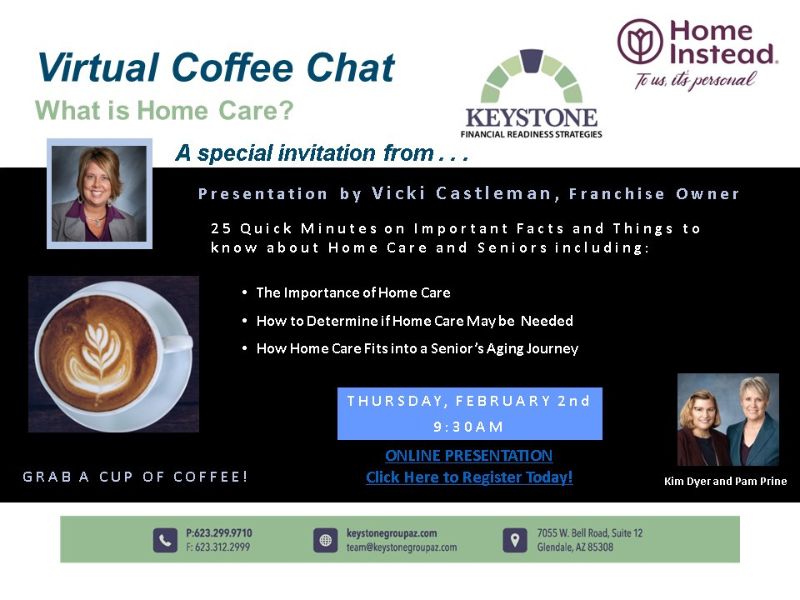 Virtual Coffee Chat

What is Home Care?

KEYSTONE
FINANCIAL READINESS STRATEGIES

Home Instead.
To us, it's personal

A special invitation from . . .

Presentation by Vicki Castleman, Franchise Owner

25 Quick Minutes on Important Facts and Things to know about Home Care and Seniors including:

• The Importance of Home Care
• How to Determine if Home Care May be Needed
• How Home Care Fits into a Senior's Aging Journey

THURSDAY, FEBRUARY 2nd
9:30AM

ONLINE PRESENTATION
Click Here to Register Today!

GRAB A CUP OF COFFEE!

Kim Dyer and Pam Prine

P:623.299.9710
F: 623.312.2999

keystonegroupaz.com
team@keystonegroupaz.com

7055 W. Bell Road, Suite 12
Glendale, AZ 85308